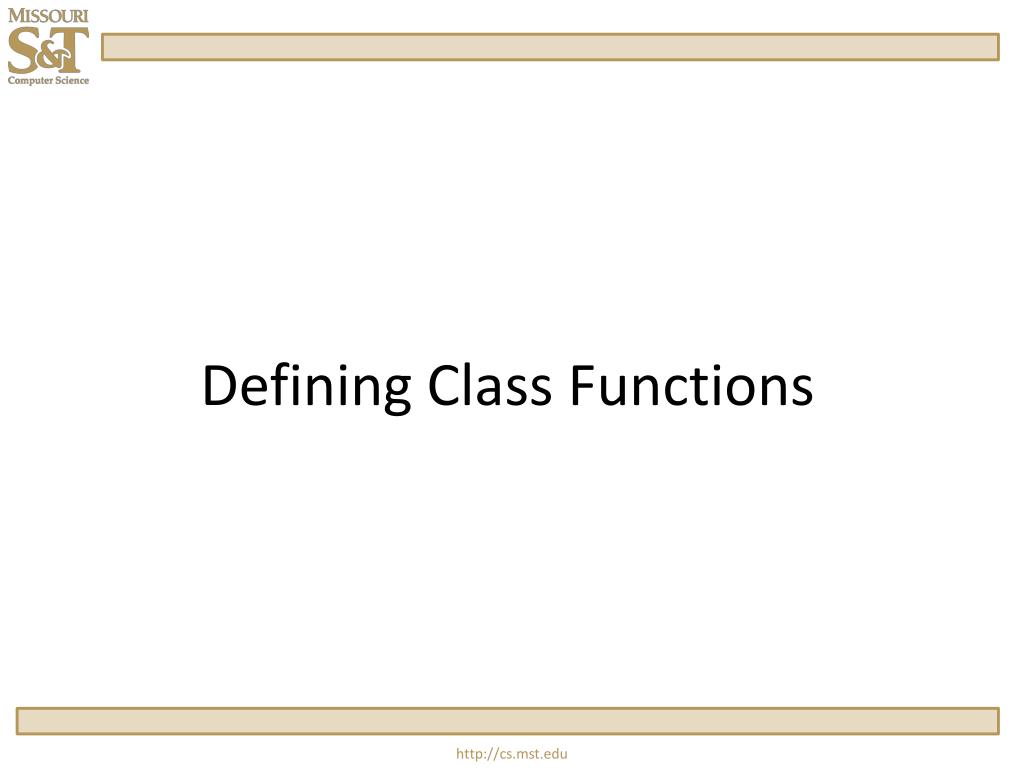 MISSOURI
S&T
Computer Science

Defining Class Functions

http://cs.mst.edu